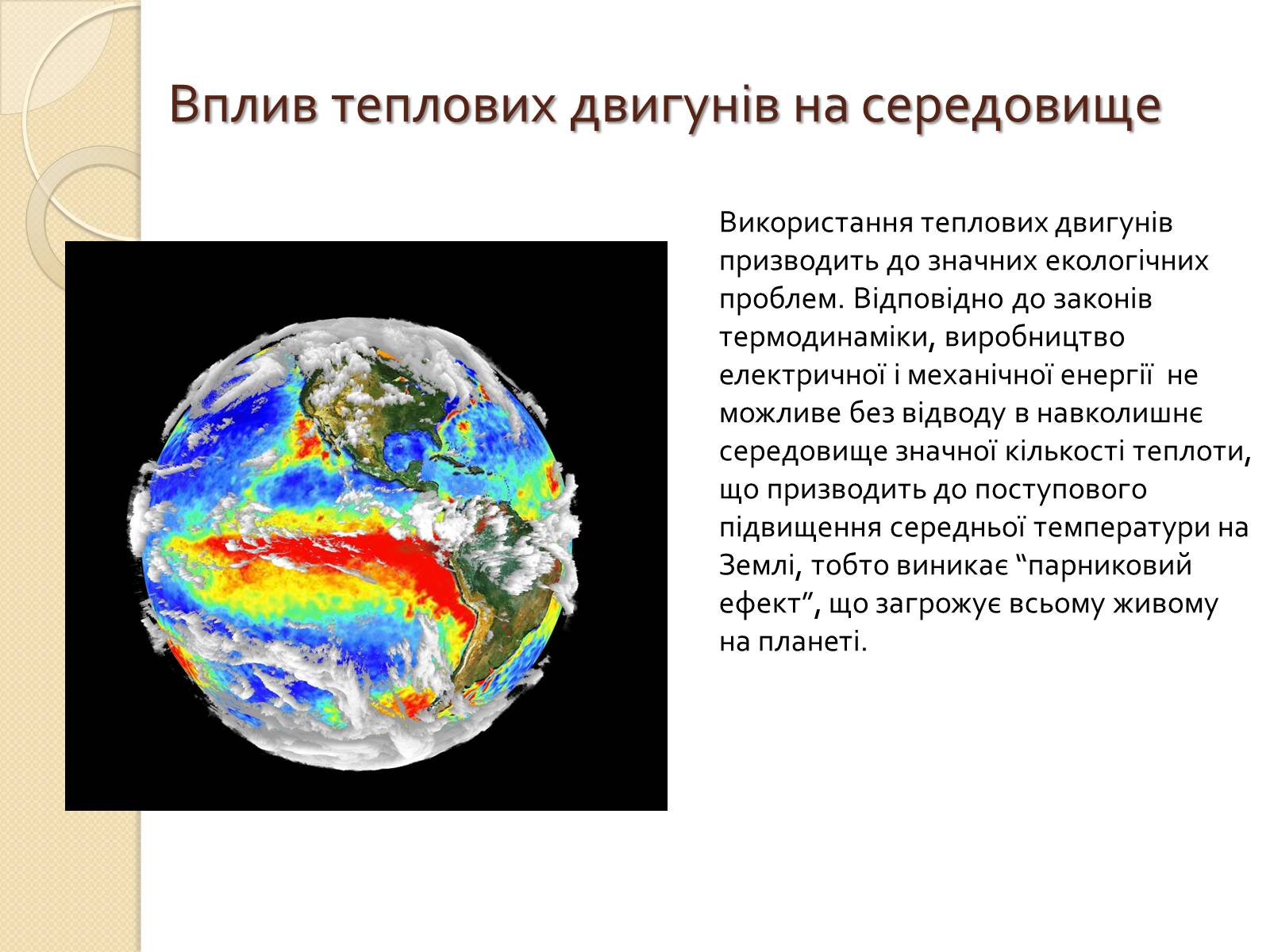 Вплив теплових двигунів на середовище

Використання теплових двигунів призводить до значних екологічних проблем. Відповідно до законів термодинаміки, виробництво електричної і механічної енергії не можливе без відводу в навколишнє середовище значної кількості теплоти, що призводить до поступового підвищення середньої температури на Землі, тобто виникає “парниковий ефект”, що загрожує всьому живому на планеті.